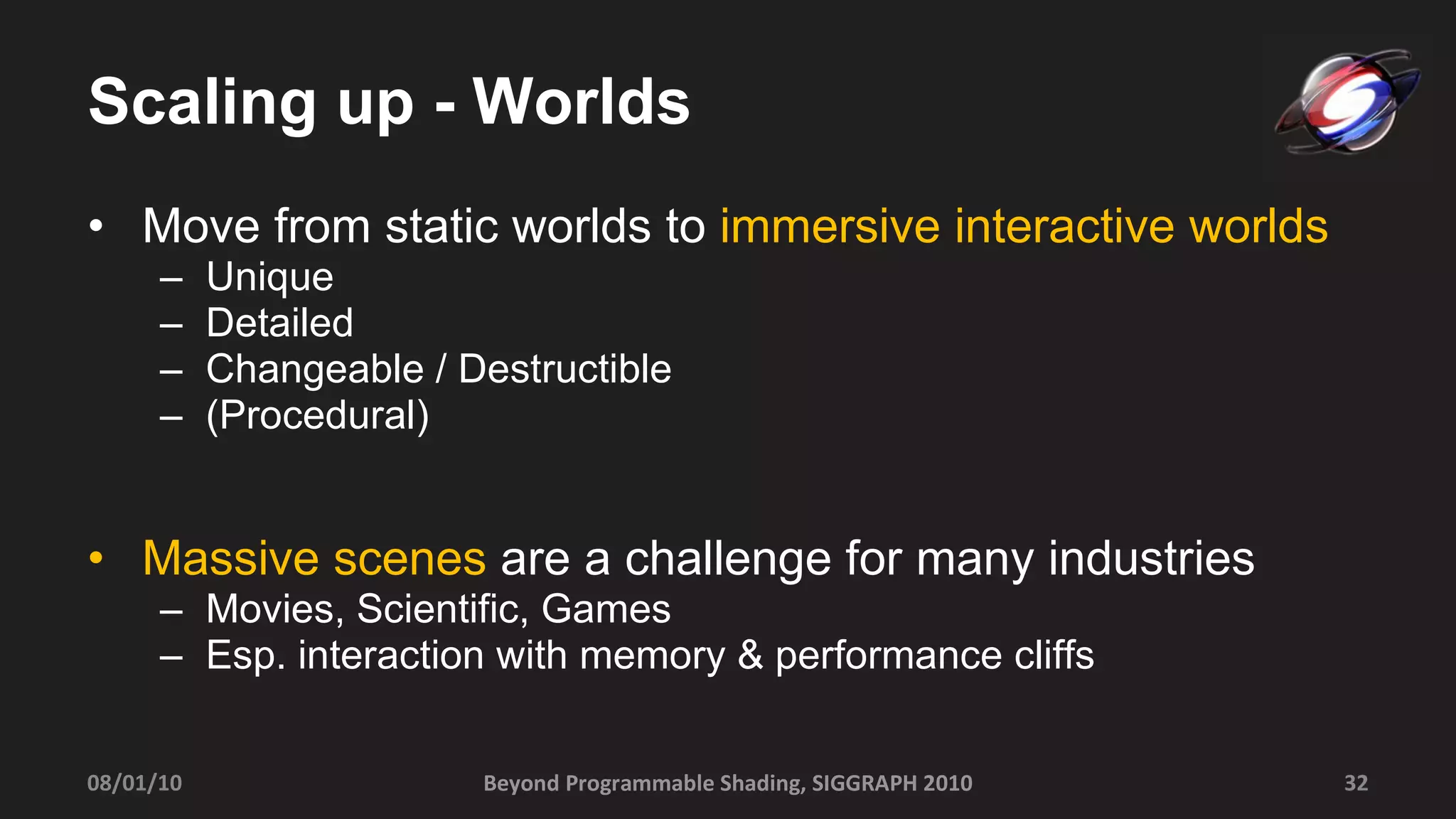 Scaling up - Worlds

• Move from static worlds to immersive interactive worlds
– Unique
– Detailed
– Changeable / Destructible
– (Procedural)

• Massive scenes are a challenge for many industries
– Movies, Scientific, Games
– Esp. interaction with memory & performance cliffs

08/01/10
Beyond Programmable Shading, SIGGRAPH 2010
32